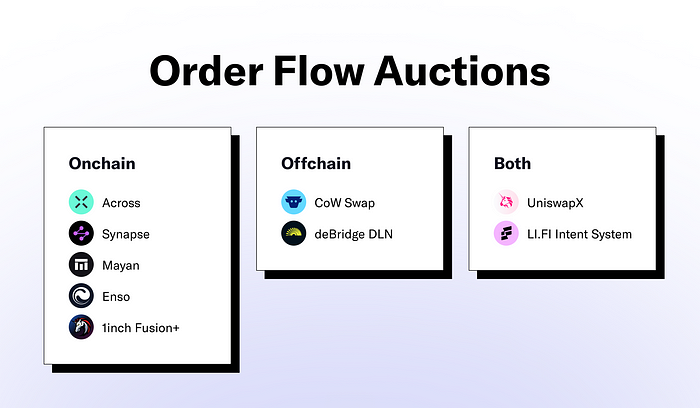 Order Flow Auctions

Onchain

Across

Synapse

Mayan

Enso

1inch Fusion+

Offchain

CoW Swap

deBridge DLN

Both

UniswapX

LI.FI Intent System